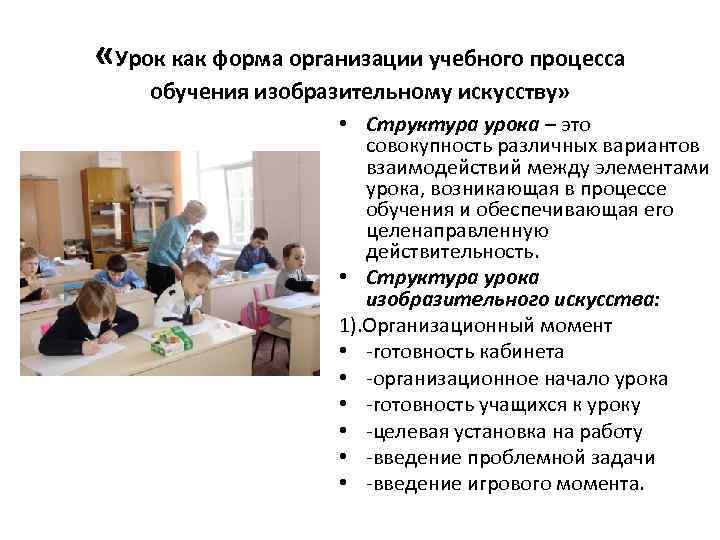 «Урок как форма организации учебного процесса обучения изобразительному искусству»

• Структура урока – это совокупность различных вариантов взаимодействий между элементами урока, возникающая в процессе обучения и обеспечивающая его целенаправленную действительность.
• Структура урока изобразительного искусства:
1).Организационный момент
• -готовность кабинета
• -организационное начало урока
• -готовность учащихся к уроку
• -целевая установка на работу
• -введение проблемной задачи
• -введение игрового момента.